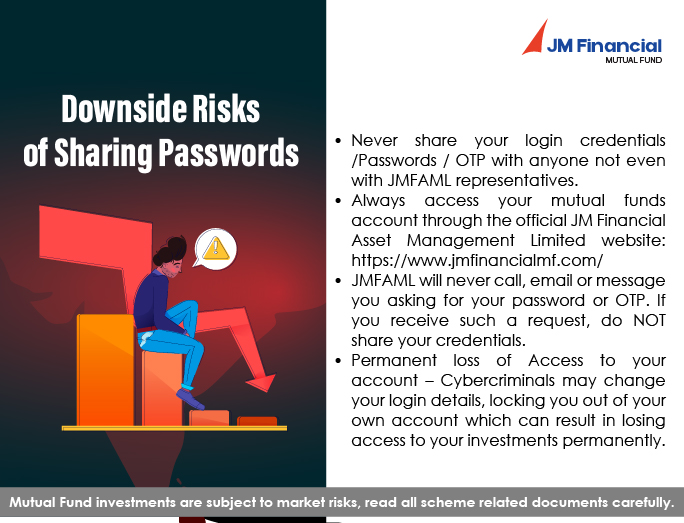 JM Financial
MUTUAL FUND

Downside Risks of Sharing Passwords

• Never share your login credentials /Passwords / OTP with anyone not even with JMFAML representatives.
• Always access your mutual funds account through the official JM Financial Asset Management Limited website: https://www.jmfinancialmf.com/
• JMFAML will never call, email or message you asking for your password or OTP. If you receive such a request, do NOT share your credentials.
• Permanent loss of Access to your account – Cybercriminals may change your login details, locking you out of your own account which can result in losing access to your investments permanently.

Mutual Fund investments are subject to market risks, read all scheme related documents carefully.